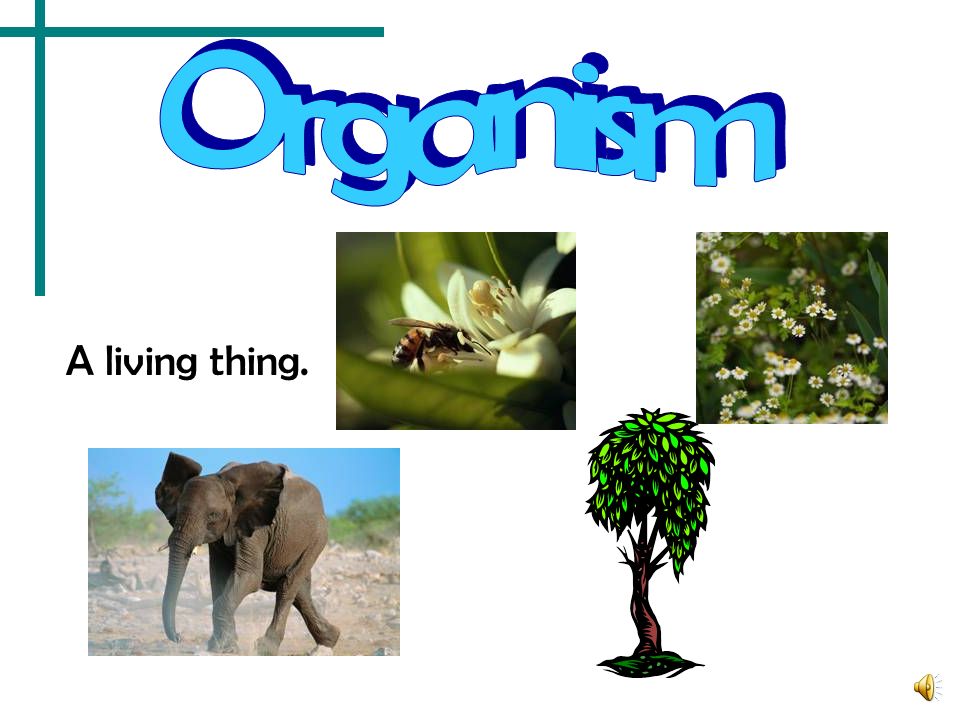 Organism

A living thing.